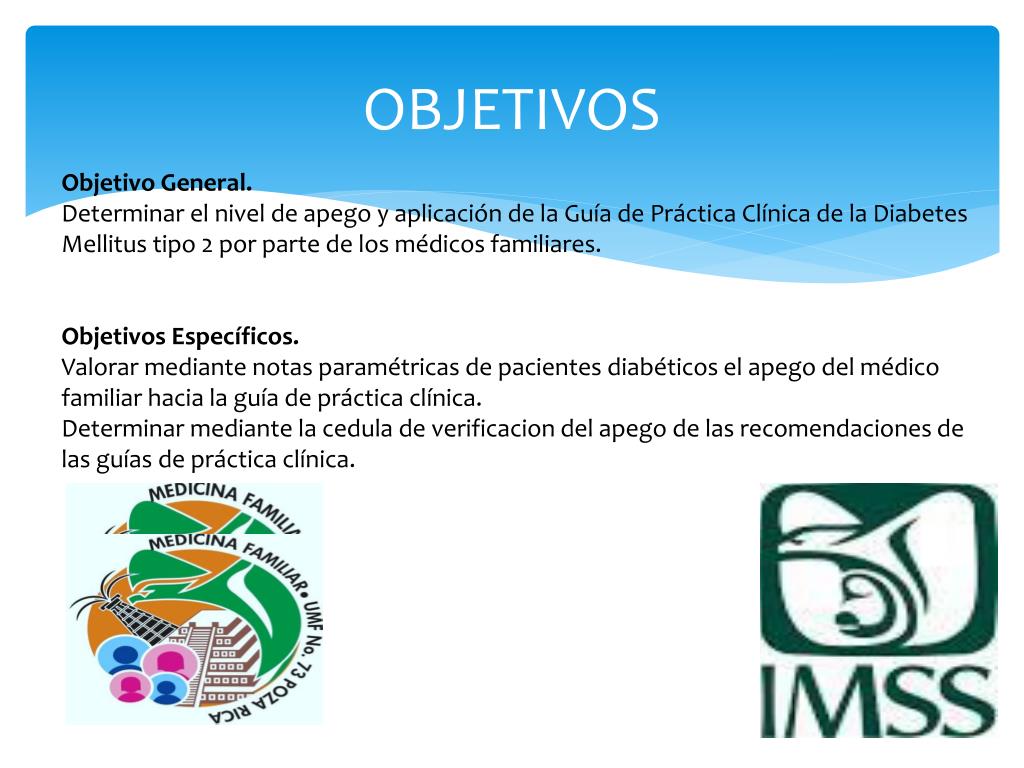 OBJETIVOS

Objetivo General.
Determinar el nivel de apego y aplicación de la Guía de Práctica Clínica de la Diabetes Mellitus tipo 2 por parte de los médicos familiares.

Objetivos Específicos.
Valorar mediante notas paramétricas de pacientes diabéticos el apego del médico familiar hacia la guía de práctica clínica.
Determinar mediante la cedula de verificacion del apego de las recomendaciones de las guías de práctica clínica.

MEDICINA FAMILIA

MEDICINA FAMILIAR • UMF No. 73 POZA RICA

IMSS